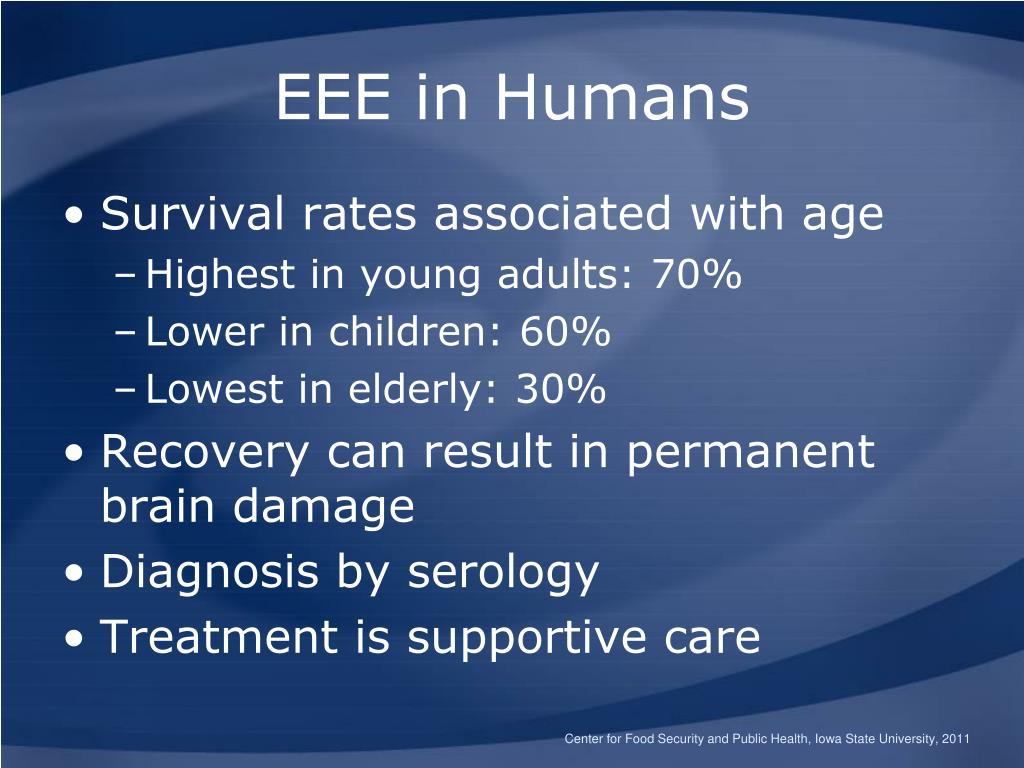 EEE in Humans

• Survival rates associated with age
– Highest in young adults: 70%
– Lower in children: 60%
– Lowest in elderly: 30%
• Recovery can result in permanent brain damage
• Diagnosis by serology
• Treatment is supportive care

Center for Food Security and Public Health, Iowa State University, 2011